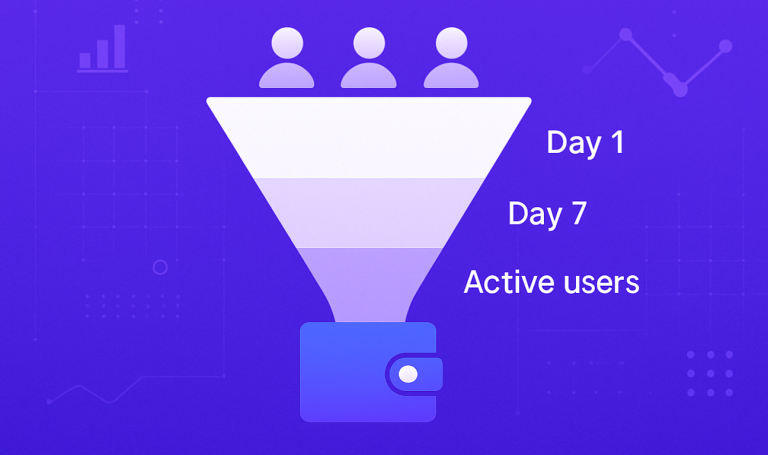 Day 1

Day 7

Active users